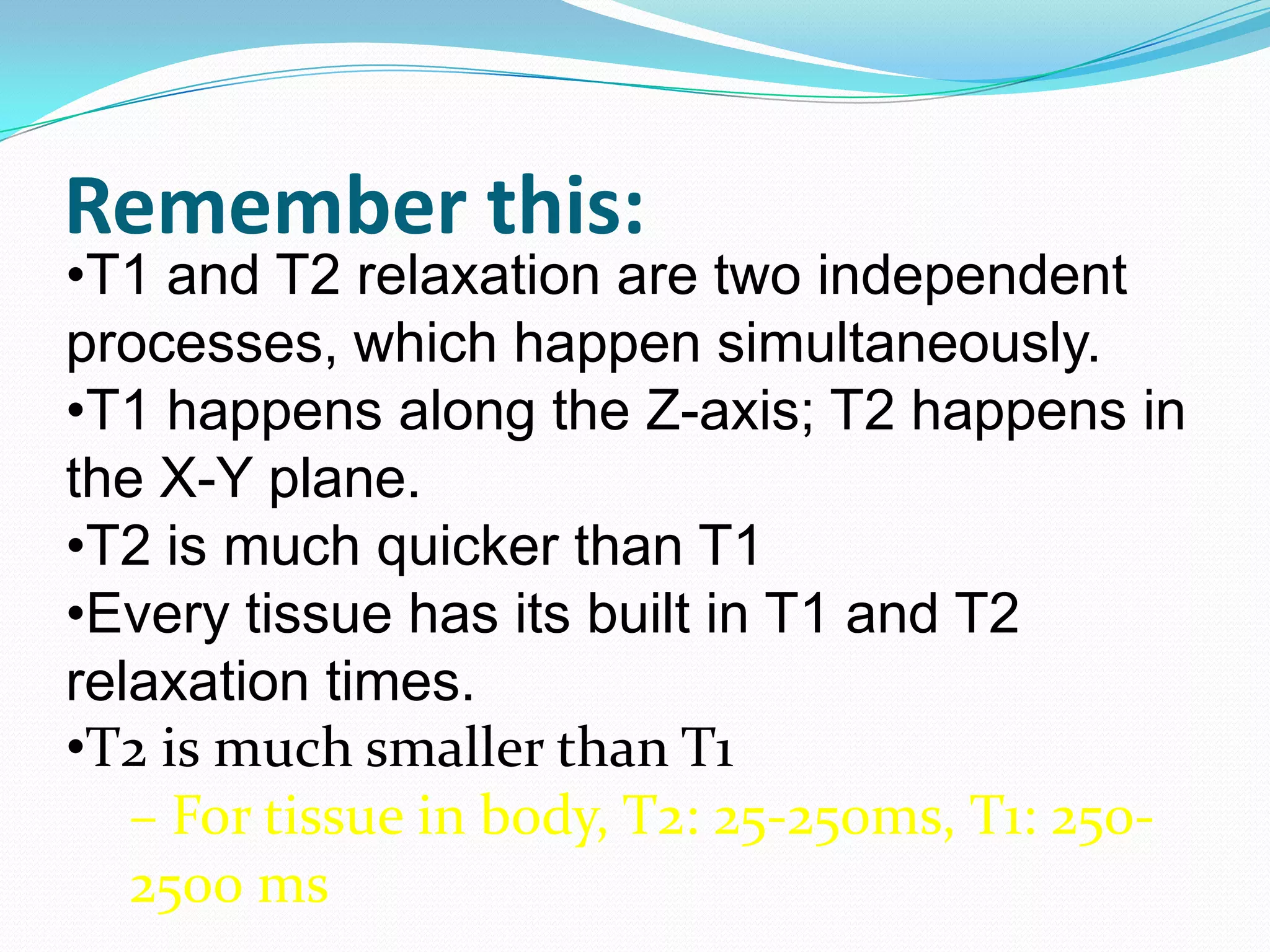 Remember this:

•T1 and T2 relaxation are two independent processes, which happen simultaneously.

•T1 happens along the Z-axis; T2 happens in the X-Y plane.

•T2 is much quicker than T1

•Every tissue has its built in T1 and T2 relaxation times.

•T2 is much smaller than T1

– For tissue in body, T2: 25-250ms, T1: 250-2500 ms